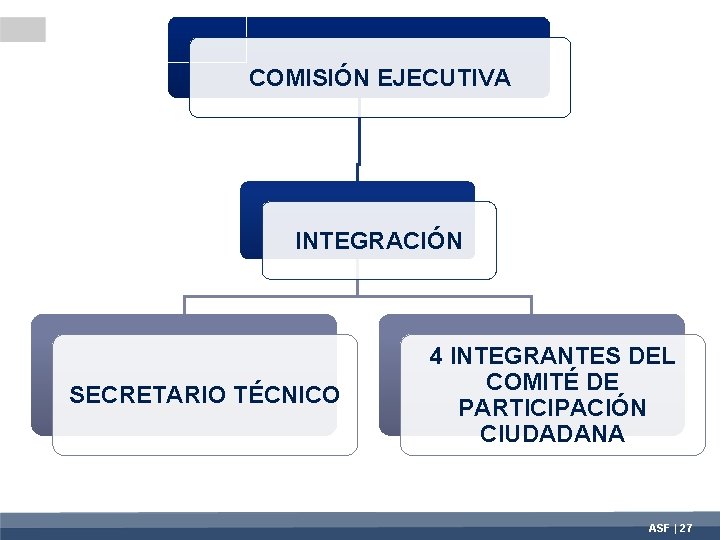 COMISIÓN EJECUTIVA

INTEGRACIÓN

SECRETARIO TÉCNICO

4 INTEGRANTES DEL COMITÉ DE PARTICIPACIÓN CIUDADANA

ASF | 27